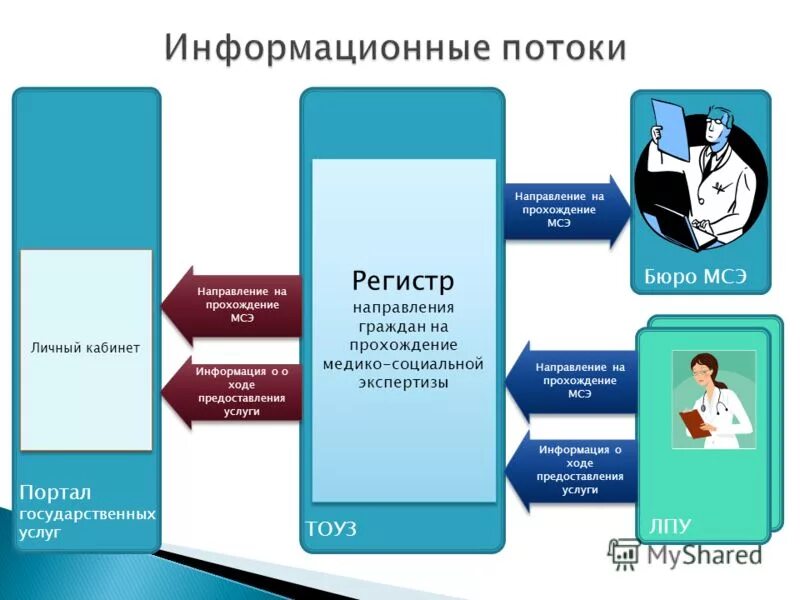 Информационные потоки

Личный кабинет

Портал государственных услуг

Направление на прохождение МСЭ

Информация о о ходе предоставления услуги

Регистр
направления граждан на прохождение медико-социальной экспертизы

ТОУЗ

Направление на прохождение МСЭ

Бюро МСЭ

Направление на прохождение МСЭ

Информация о ходе предоставления услуги

ЛПУ

MyShared